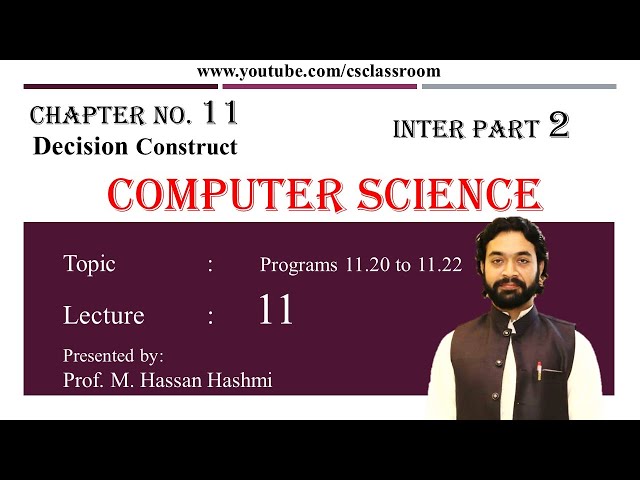 www.youtube.com/csclassroom

CHAPTER NO. 11
Decision Construct

INTER PART 2

COMPUTER SCIENCE

Topic : Programs 11.20 to 11.22

Lecture : 11

Presented by:
Prof. M. Hassan Hashmi